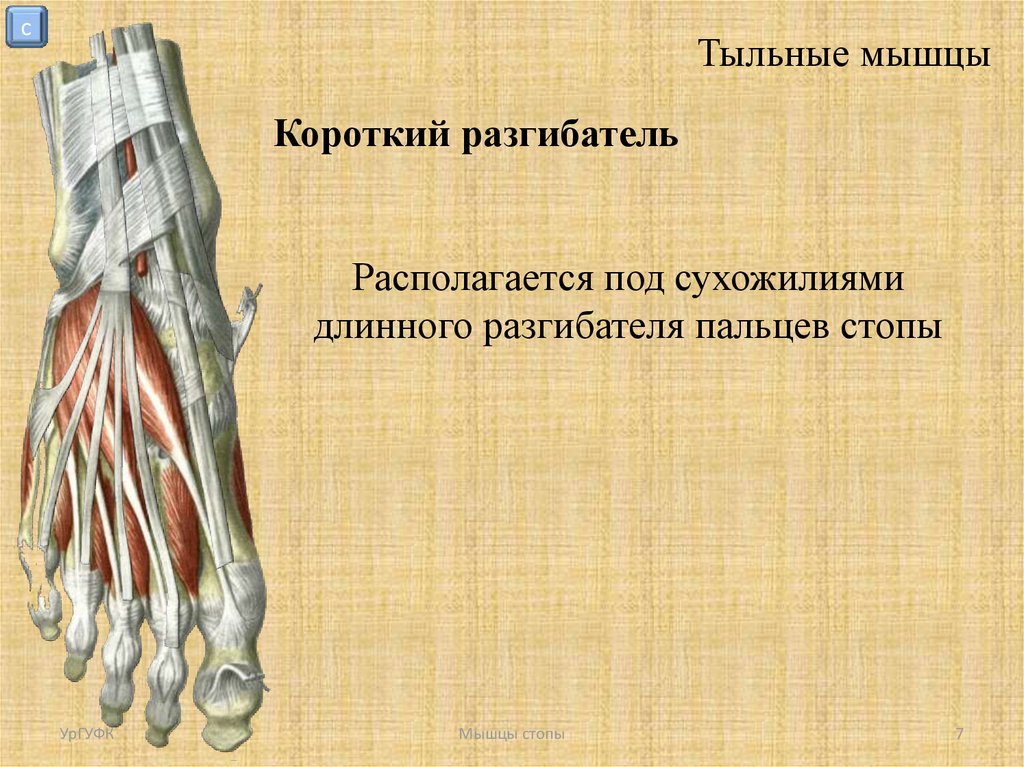 С

Тыльные мышцы

Короткий разгибатель

Располагается под сухожилиями длинного разгибателя пальцев стопы

УрГУФК

Мышцы стопы

7